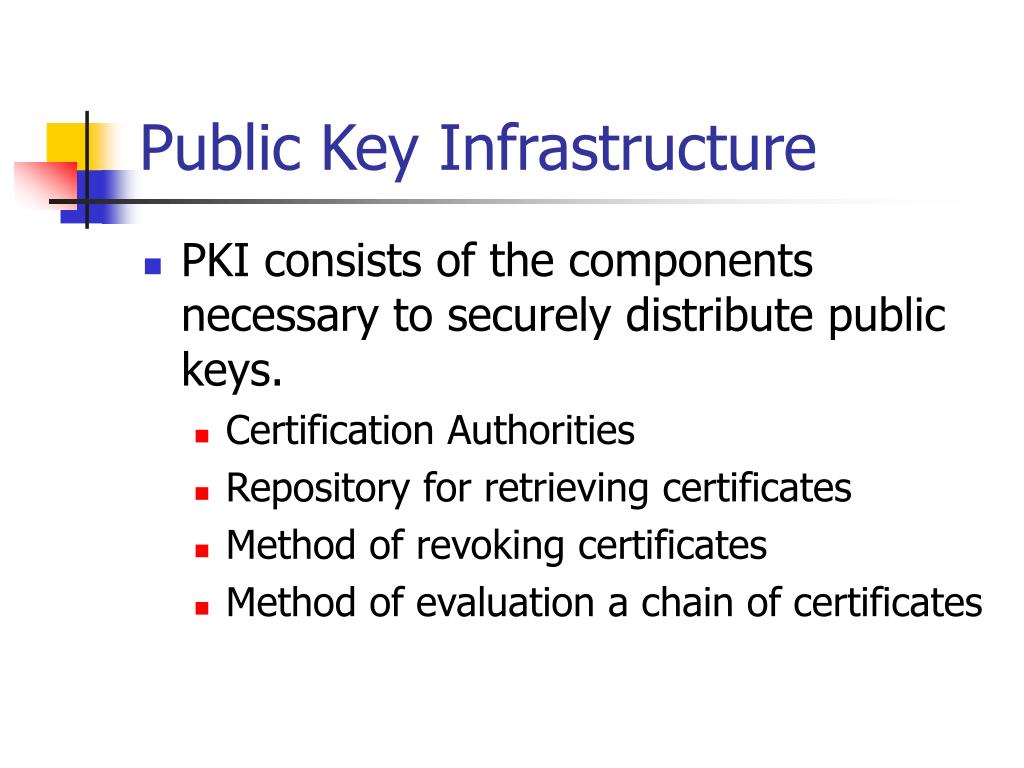 Public Key Infrastructure

- PKI consists of the components necessary to securely distribute public keys.
  - Certification Authorities
  - Repository for retrieving certificates
  - Method of revoking certificates
  - Method of evaluation a chain of certificates